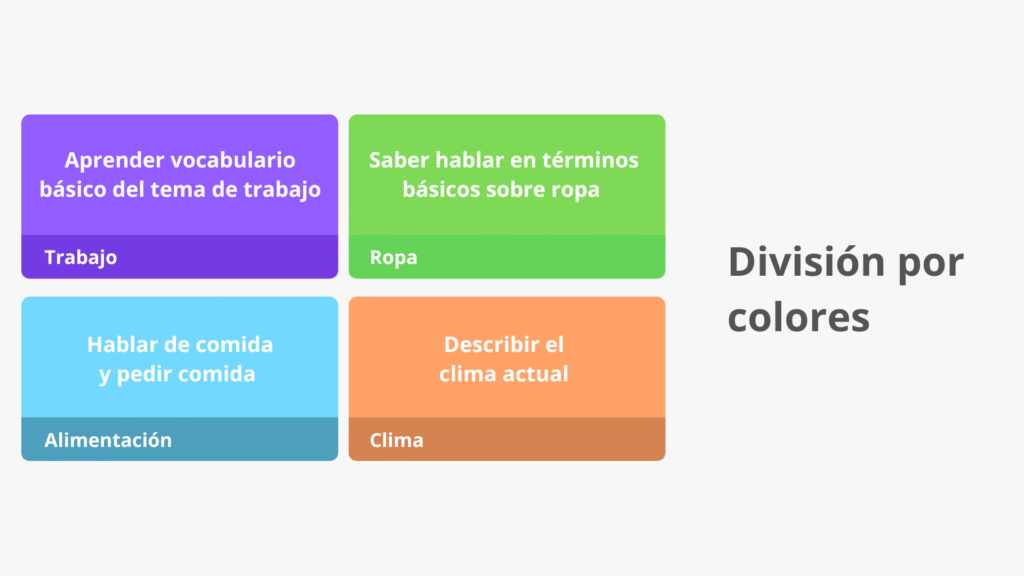 Aprender vocabulario básico del tema de trabajo

Trabajo

Saber hablar en términos básicos sobre ropa

Ropa

Hablar de comida y pedir comida

Alimentación

Describir el clima actual

Clima

División por colores